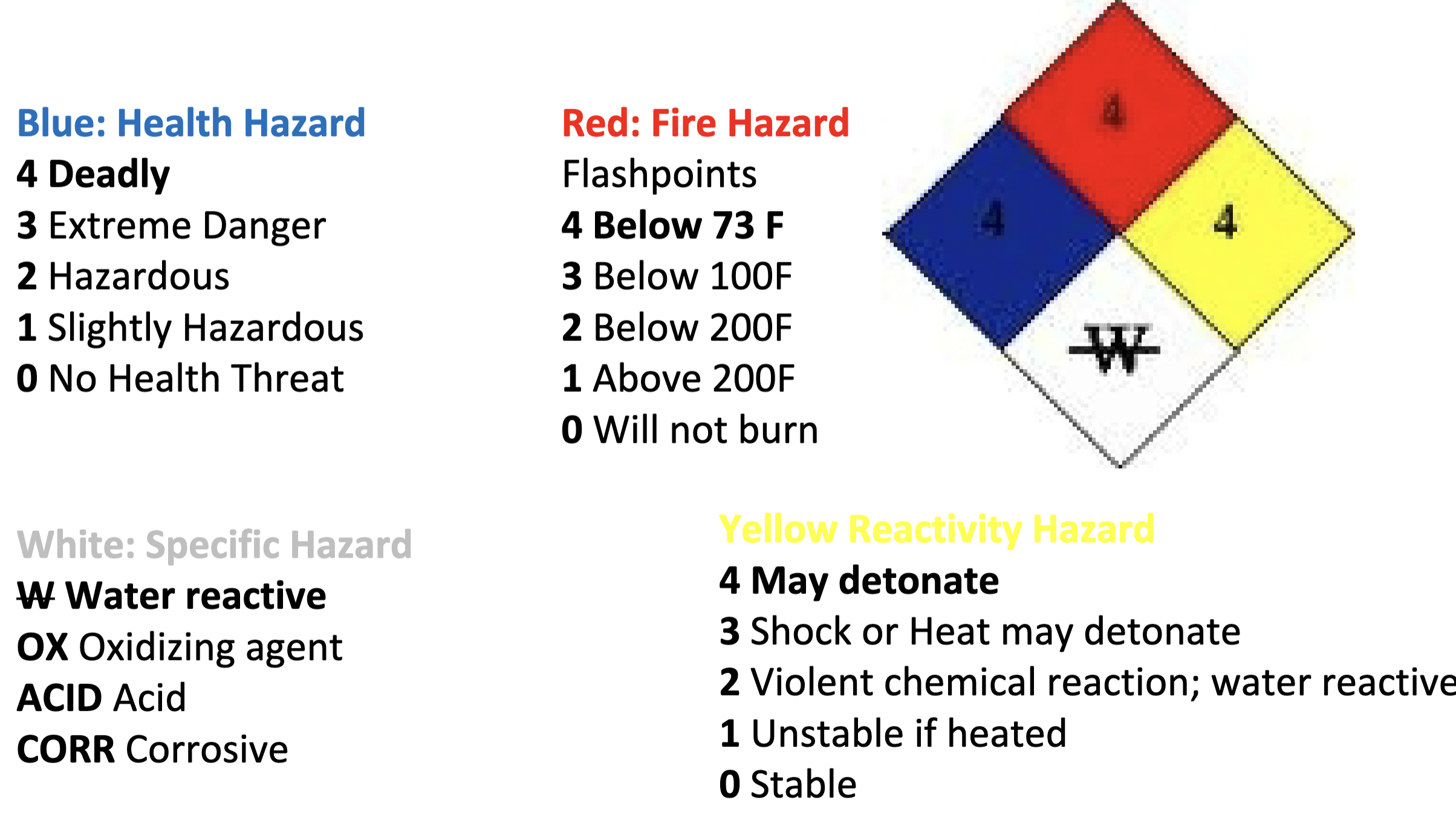 Blue: Health Hazard
4 Deadly
3 Extreme Danger
2 Hazardous
1 Slightly Hazardous
0 No Health Threat

Red: Fire Hazard
Flashpoints
4 Below 73 F
3 Below 100F
2 Below 200F
1 Above 200F
0 Will not burn

4
4
4
W

White: Specific Hazard
W Water reactive
OX Oxidizing agent
ACID Acid
CORR Corrosive

Yellow Reactivity Hazard
4 May detonate
3 Shock or Heat may detonate
2 Violent chemical reaction; water reactive
1 Unstable if heated
0 Stable